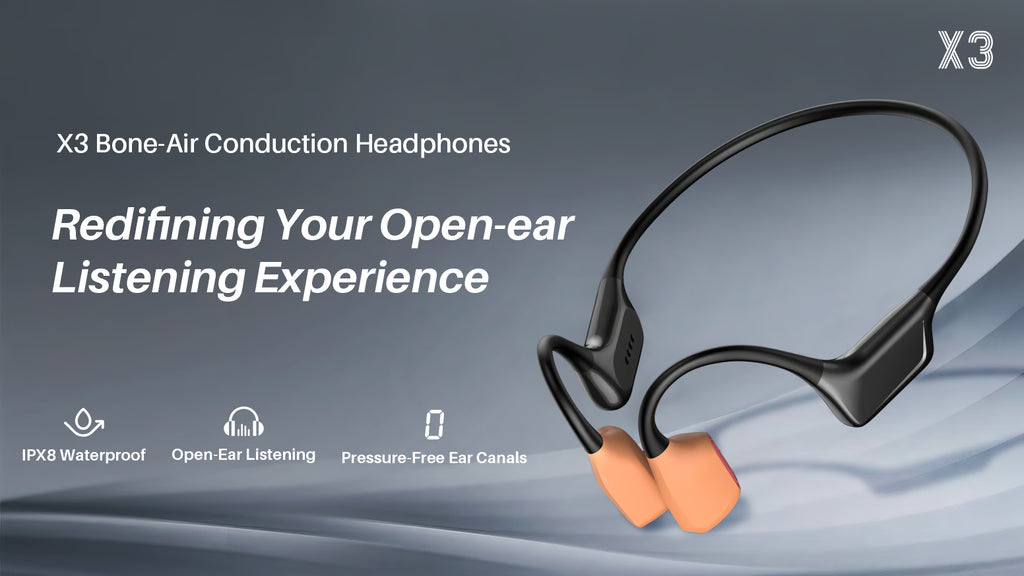 X3

X3 Bone-Air Conduction Headphones

Redifining Your Open-ear Listening Experience

IPX8 Waterproof

Open-Ear Listening

0

Pressure-Free Ear Canals